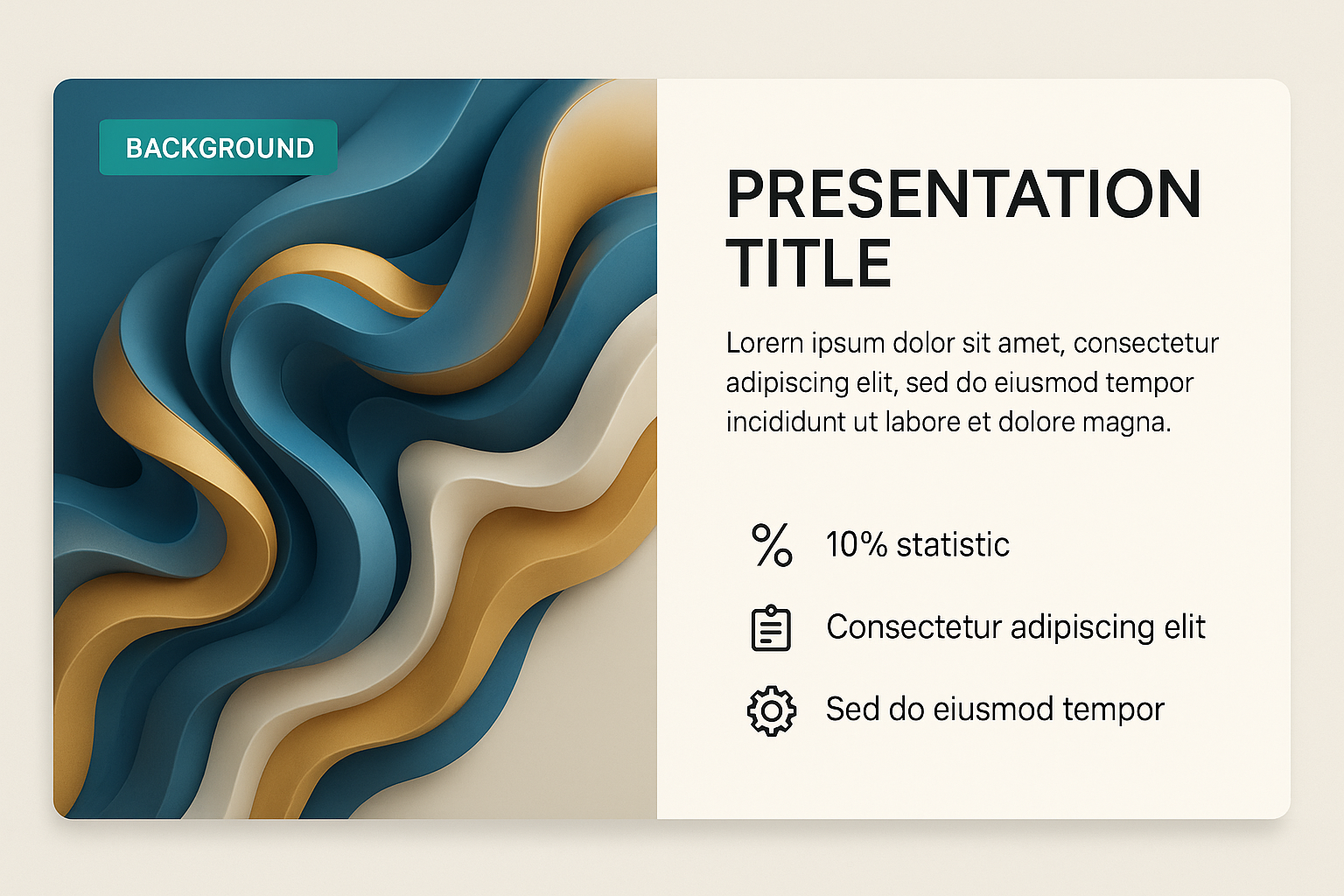 BACKGROUND

PRESENTATION TITLE

Lorem ipsum dolor sit amet, consectetur adipiscing elit, sed do eiusmod tempor incididunt ut labore et dolore magna.

10% statistic

Consectetur adipiscing elit

Sed do eiusmod tempor